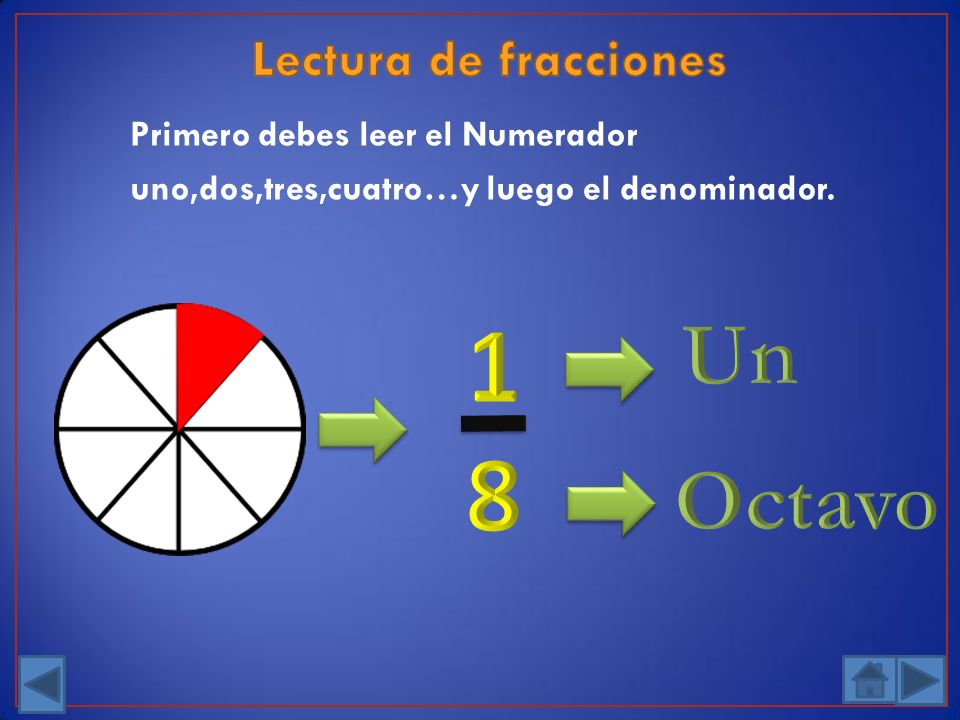 Lectura de fracciones

Primero debes leer el Numerador uno,dos,tres,cuatro…y luego el denominador.

$\frac{1}{8}$

Un

Octavo